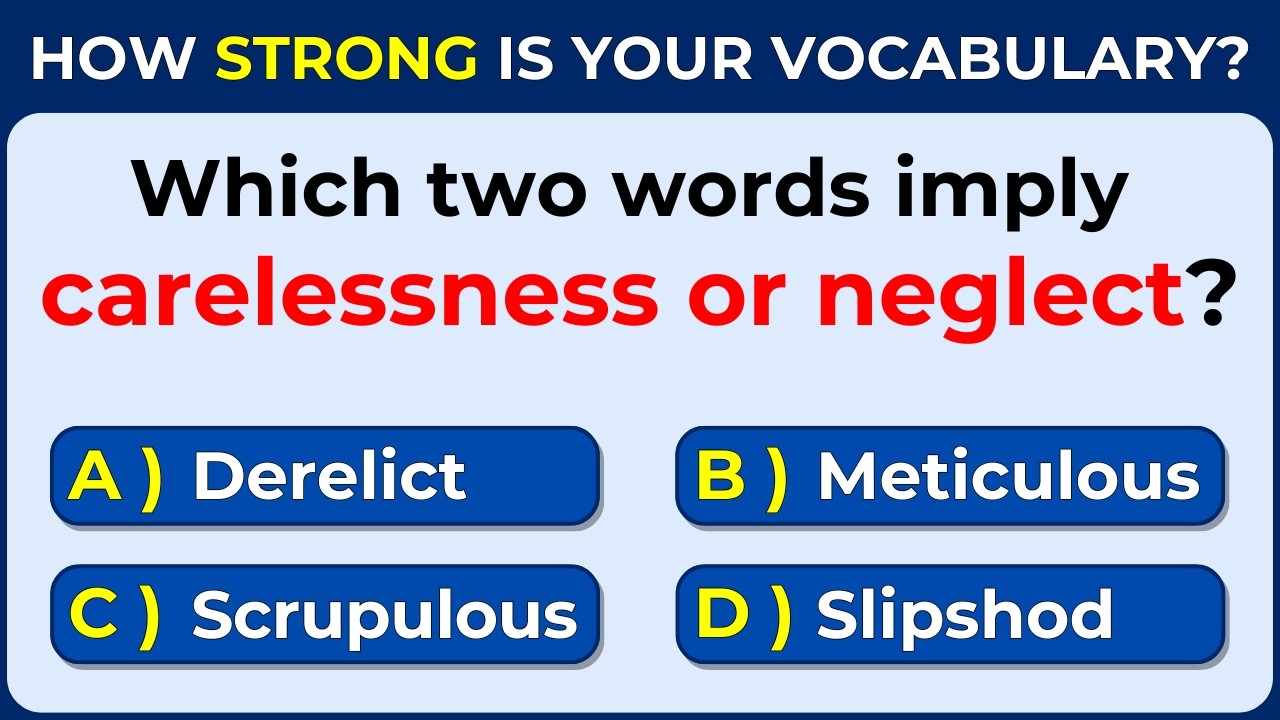 HOW STRONG IS YOUR VOCABULARY?

Which two words imply carelessness or neglect?

A ) Derelict

B ) Meticulous

C ) Scrupulous

D ) Slipshod